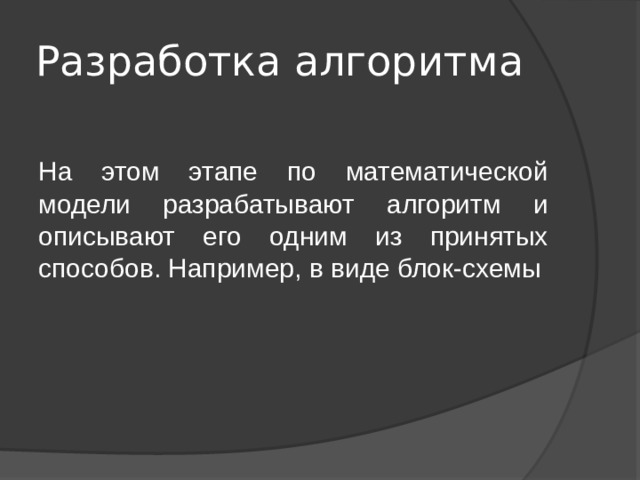 Разработка алгоритма

На этом этапе по математической модели разрабатывают алгоритм и описывают его одним из принятых способов. Например, в виде блок-схемы